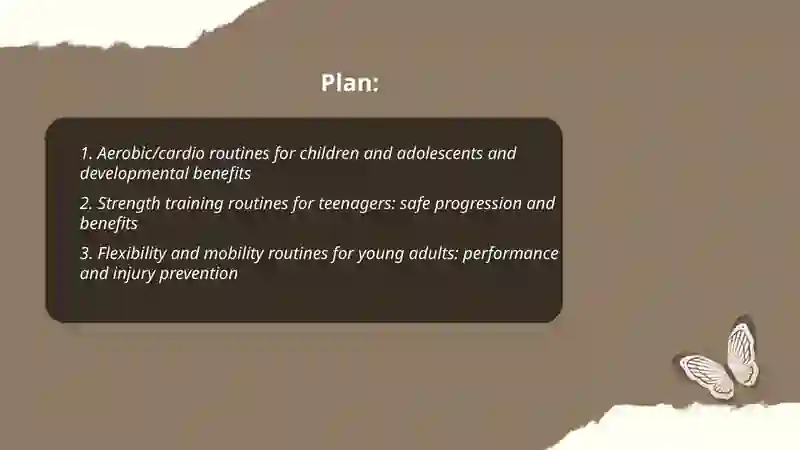 Plan:

1. Aerobic/cardio routines for children and adolescents and developmental benefits

2. Strength training routines for teenagers: safe progression and benefits

3. Flexibility and mobility routines for young adults: performance and injury prevention